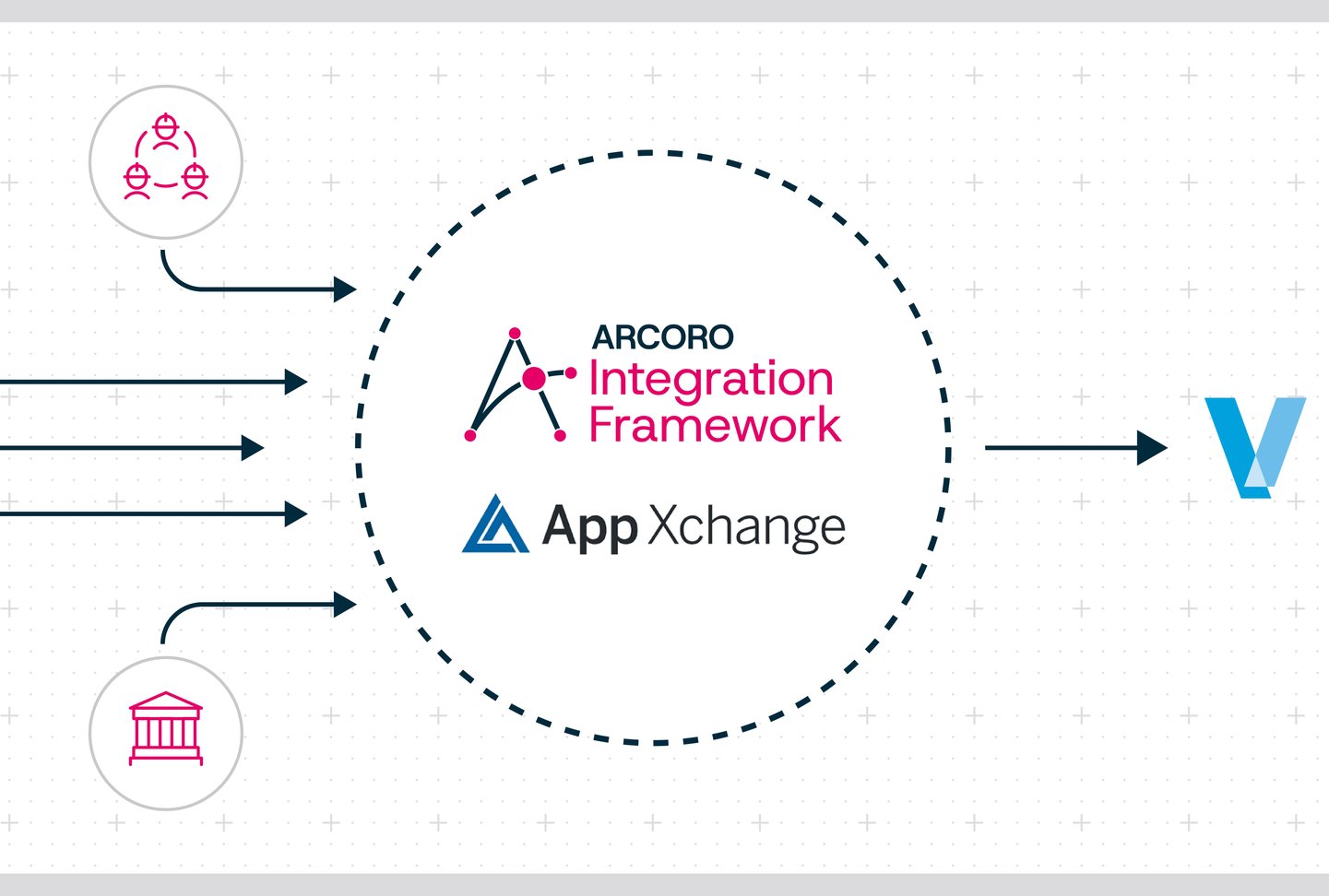 ARCORO
Integration
Framework

App Xchange